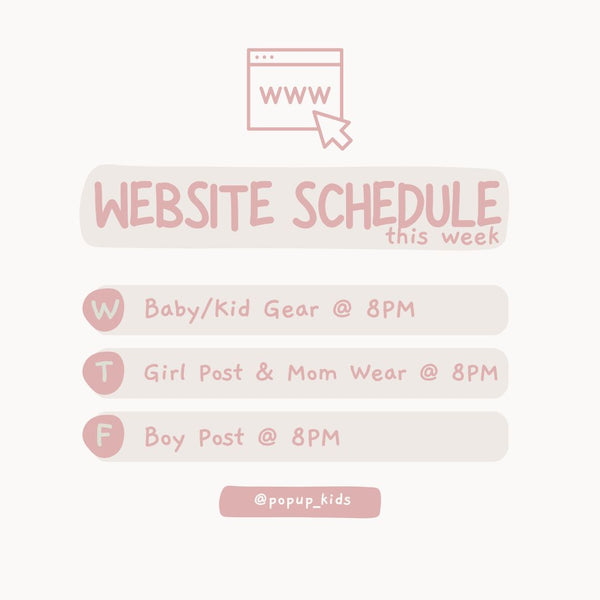 WWW

WEBSITE SCHEDULE
this week

W Baby/Kid Gear @ 8PM

T Girl Post & Mom Wear @ 8PM

F Boy Post @ 8PM

@popup_kids